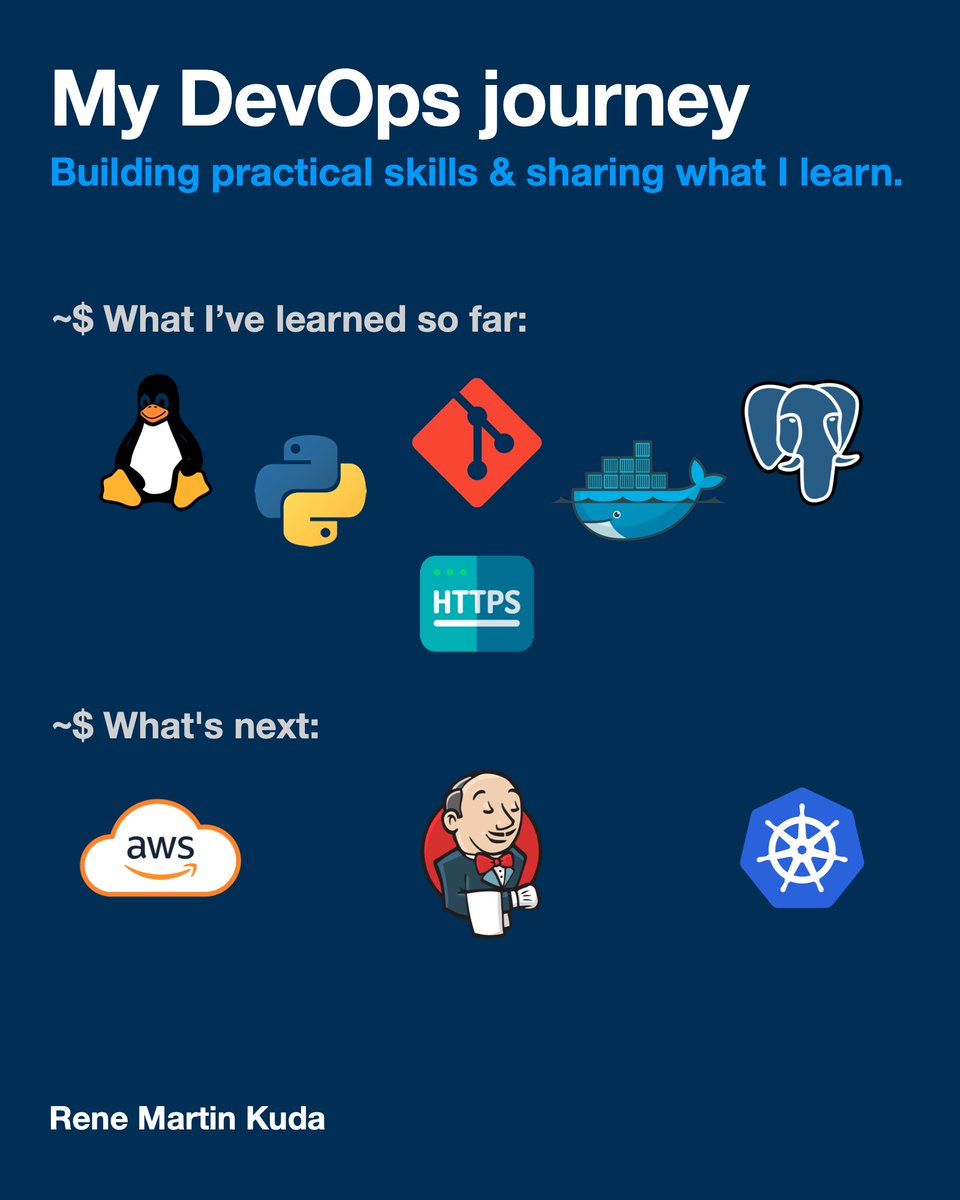 My DevOps journey
Building practical skills & sharing what I learn.

~$ What I've learned so far:

HTTPS

~$ What's next:

aws

Rene Martin Kuda